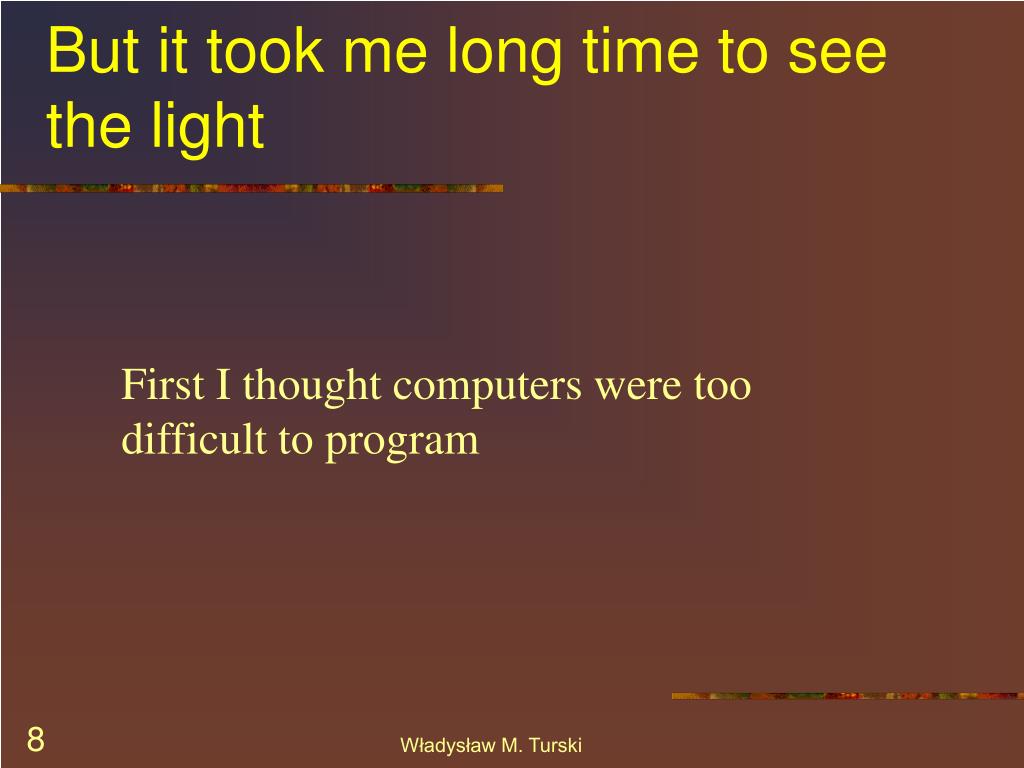 But it took me long time to see the light

First I thought computers were too difficult to program

8

Władysław M. Turski